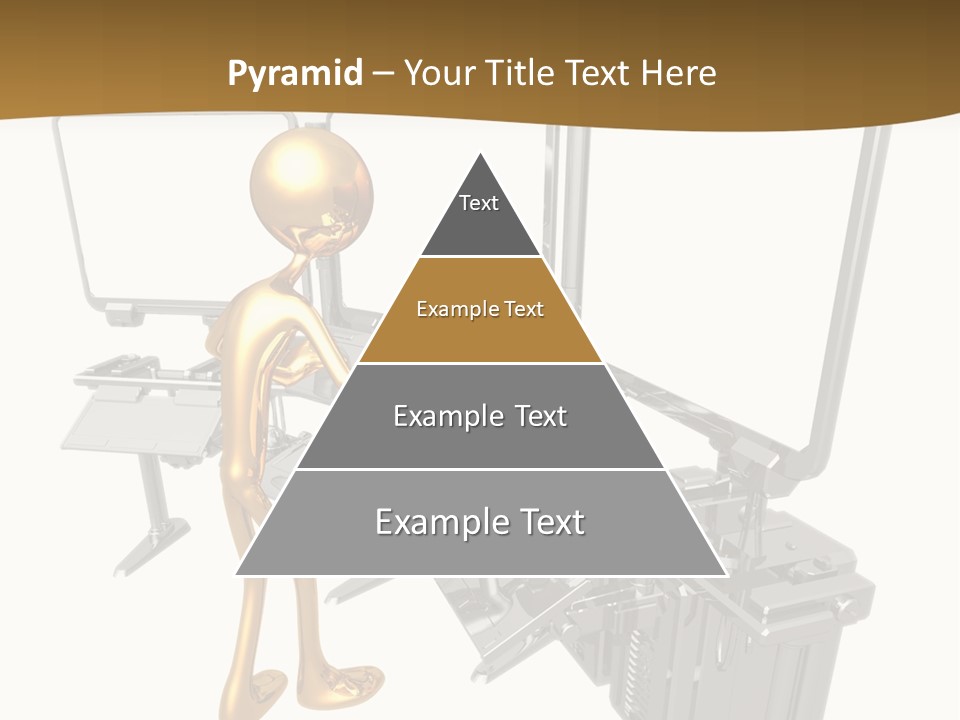 Pyramid – Your Title Text Here

Text

Example Text

Example Text

Example Text